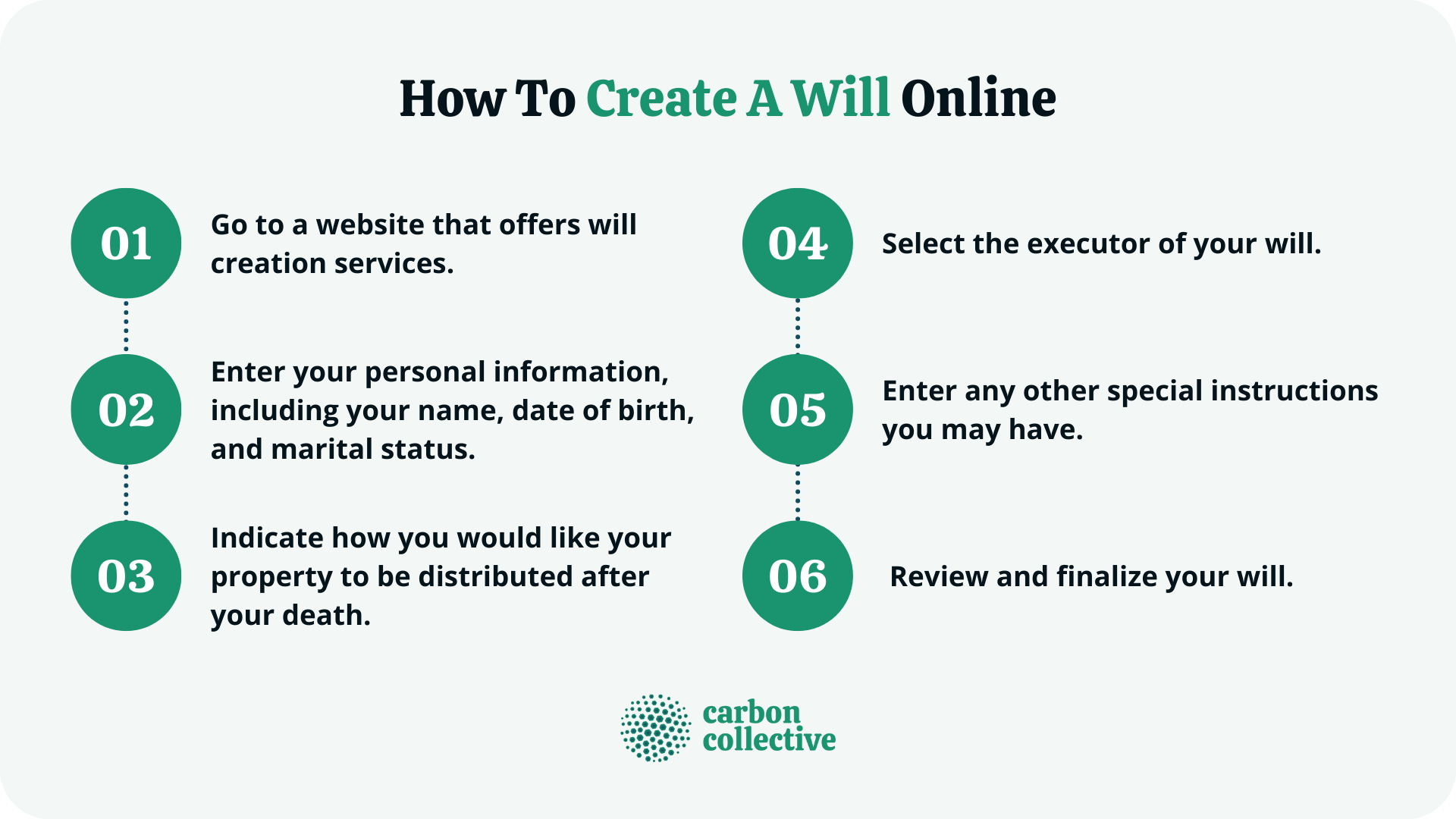 How To Create A Will Online

01
Go to a website that offers will creation services.

02
Enter your personal information, including your name, date of birth, and marital status.

03
Indicate how you would like your property to be distributed after your death.

04
Select the executor of your will.

05
Enter any other special instructions you may have.

06
Review and finalize your will.

carbon collective